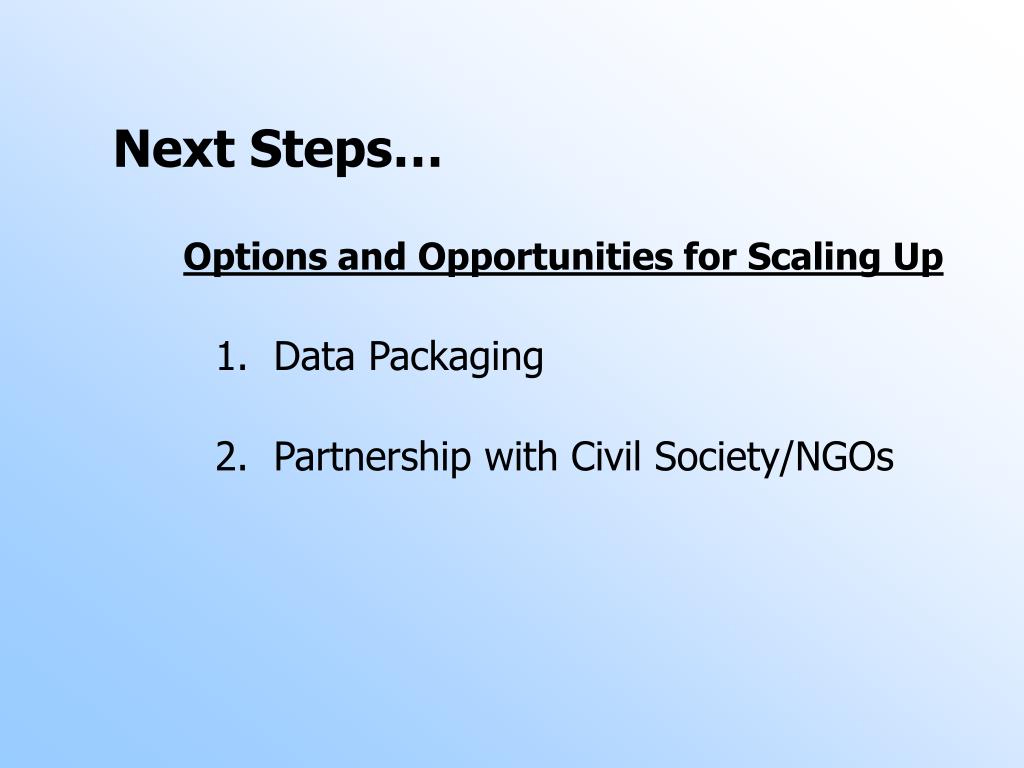 Next Steps…

Options and Opportunities for Scaling Up

1. Data Packaging

2. Partnership with Civil Society/NGOs